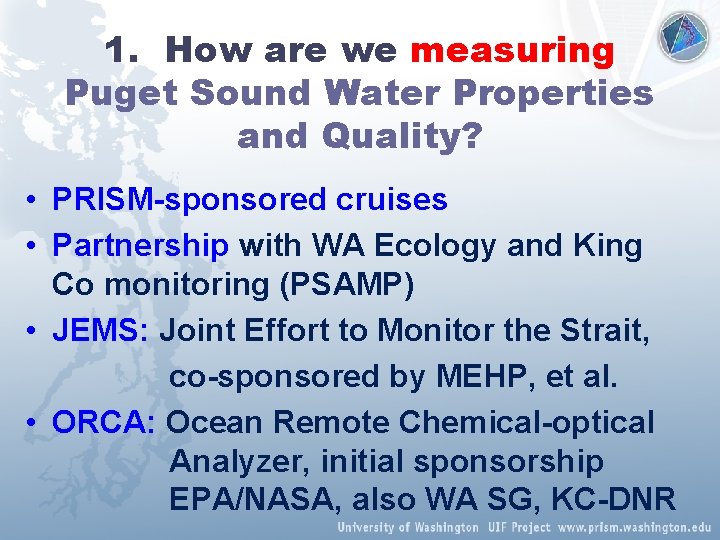 1. How are we measuring Puget Sound Water Properties and Quality?

• PRISM-sponsored cruises
• Partnership with WA Ecology and King Co monitoring (PSAMP)
• JEMS: Joint Effort to Monitor the Strait, co-sponsored by MEHP, et al.
• ORCA: Ocean Remote Chemical-optical Analyzer, initial sponsorship EPA/NASA, also WA SG, KC-DNR

University of Washington UIF Project www.prism.washington.edu